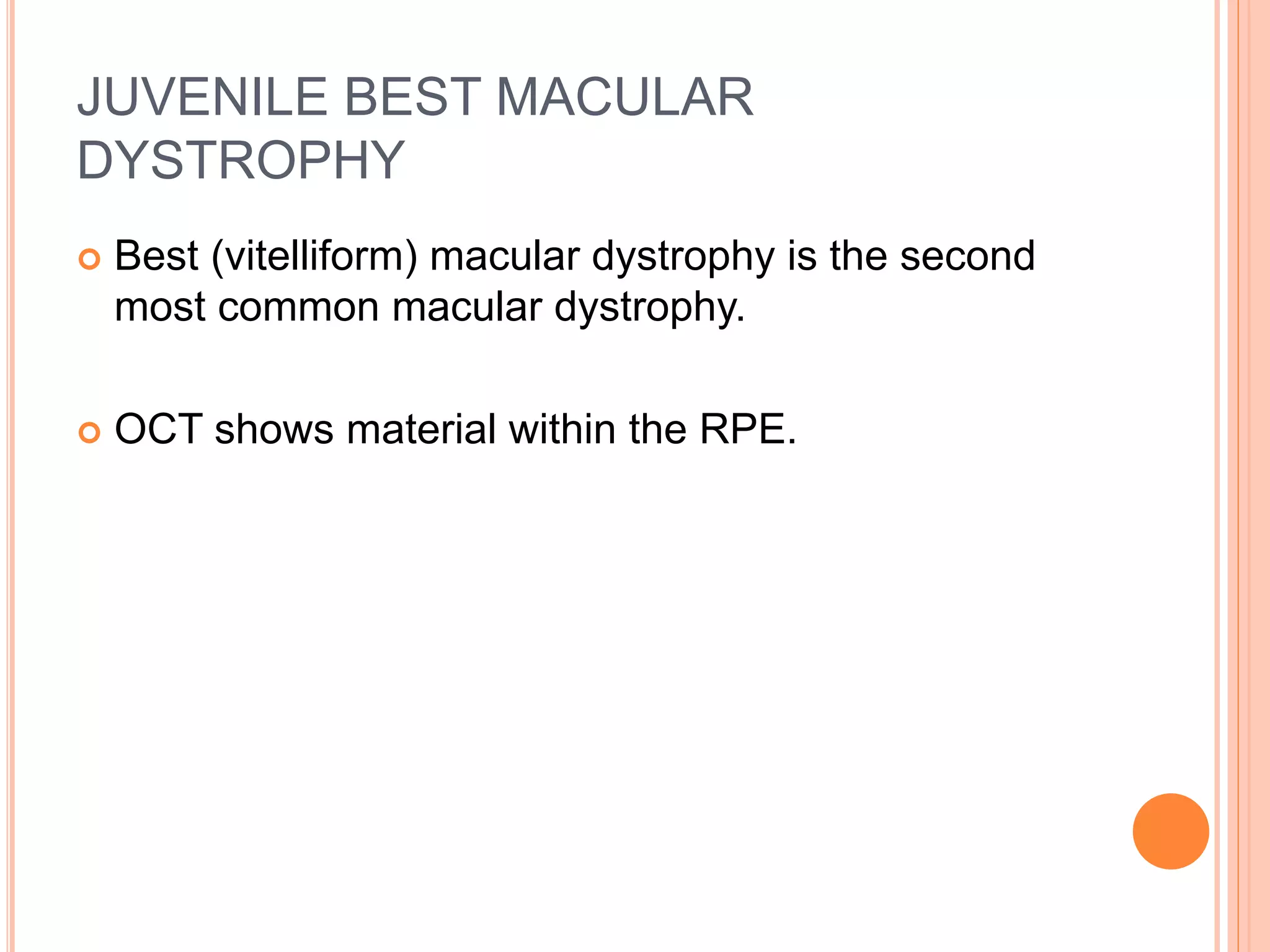 JUVENILE BEST MACULAR DYSTROPHY

Best (vitelliform) macular dystrophy is the second most common macular dystrophy.

OCT shows material within the RPE.